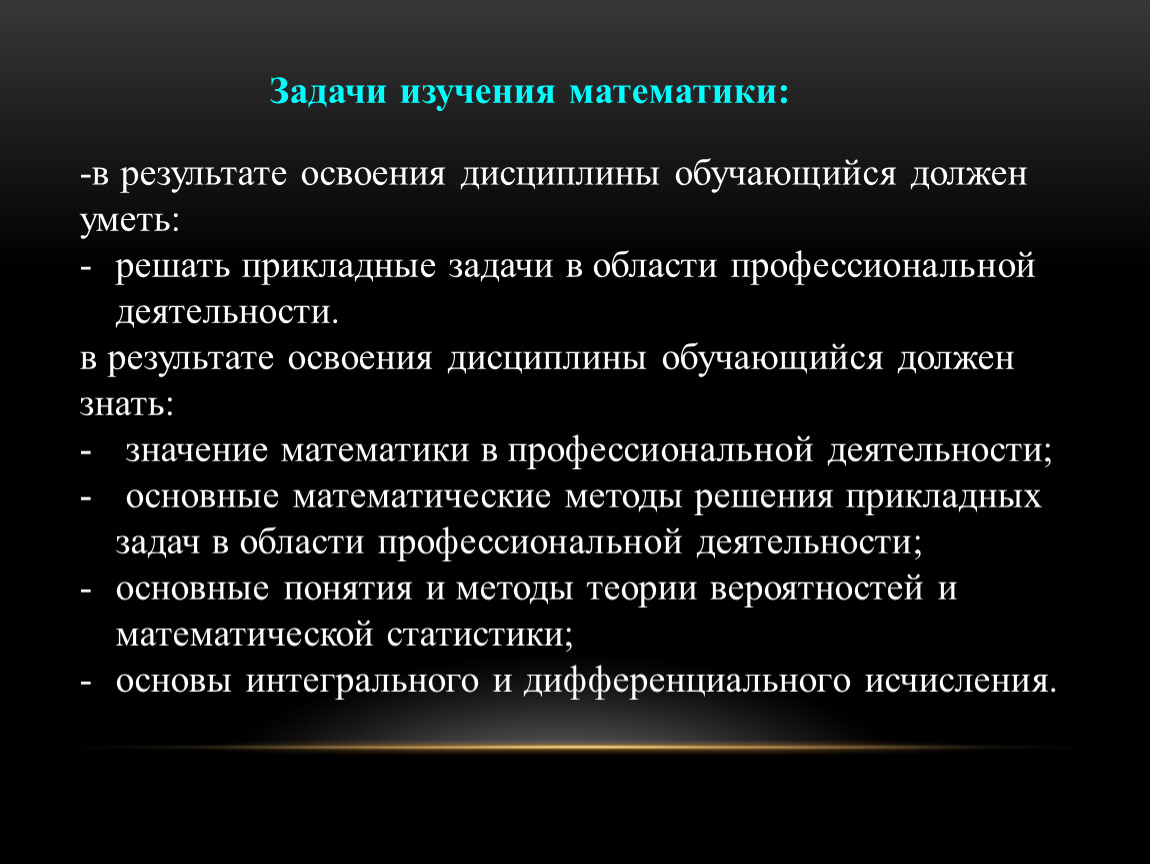 Задачи изучения математики:

-в результате освоения дисциплины обучающийся должен уметь:
- решать прикладные задачи в области профессиональной деятельности.
в результате освоения дисциплины обучающийся должен знать:
- значение математики в профессиональной деятельности;
- основные математические методы решения прикладных задач в области профессиональной деятельности;
- основные понятия и методы теории вероятностей и математической статистики;
- основы интегрального и дифференциального исчисления.